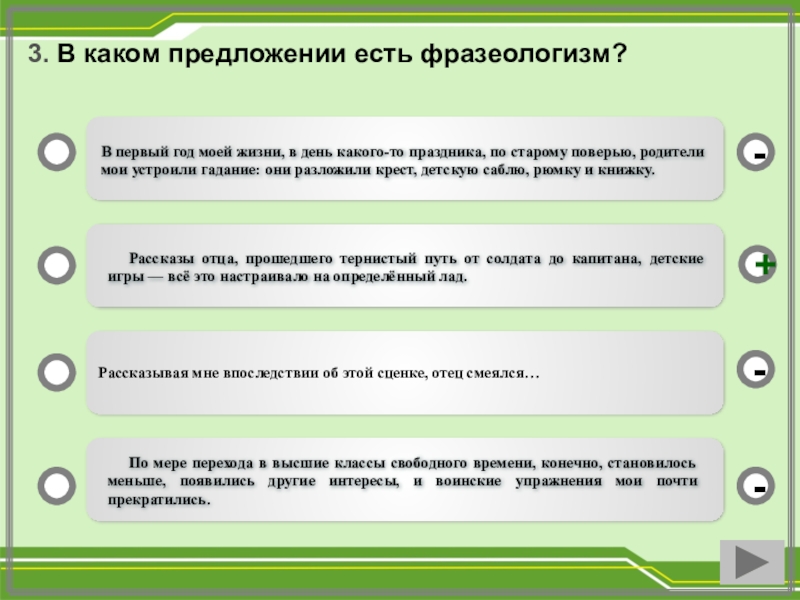 3. В каком предложении есть фразеологизм?

В первый год моей жизни, в день какого-то праздника, по старому поверью, родители мои устроили гадание: они разложили крест, детскую саблю, рюмку и книжку.

-

Рассказы отца, прошедшего тернистый путь от солдата до капитана, детские игры — всё это настраивало на определённый лад.

+

Рассказывая мне впоследствии об этой сценке, отец смеялся…

-

По мере перехода в высшие классы свободного времени, конечно, становилось меньше, появились другие интересы, и воинские упражнения мои почти прекратились.

-